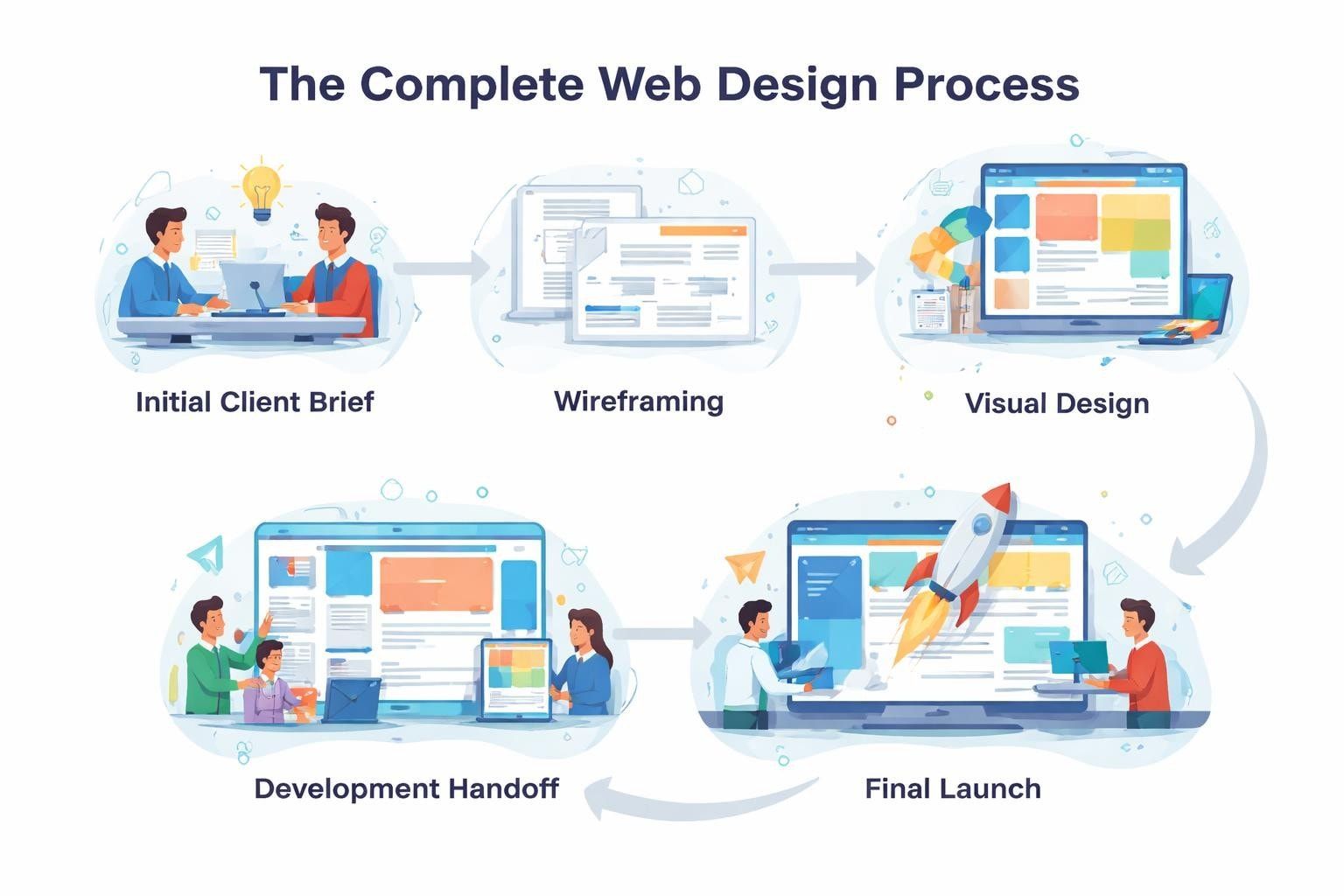 The Complete Web Design Process

Initial Client Brief

Wireframing

Visual Design

Development Handoff

Final Launch